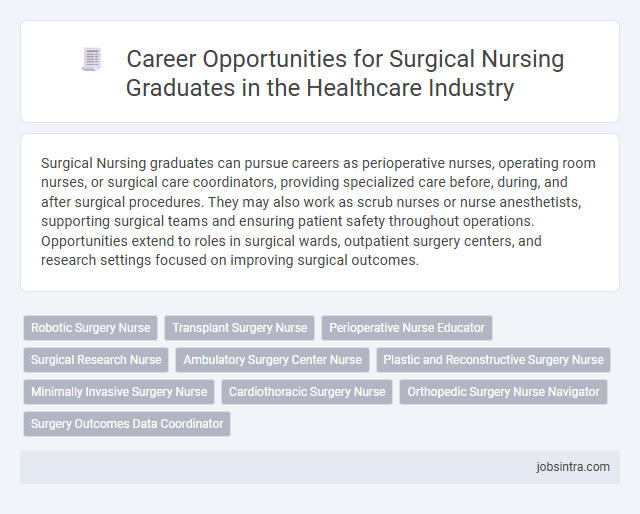 Career Opportunities for Surgical Nursing Graduates in the Healthcare Industry

Surgical Nursing graduates can pursue careers as perioperative nurses, operating room nurses, or surgical care coordinators, providing specialized care before, during, and after surgical procedures. They may also work as scrub nurses or nurse anesthetists, supporting surgical teams and ensuring patient safety throughout operations. Opportunities extend to roles in surgical wards, outpatient surgery centers, and research settings focused on improving surgical outcomes.

Robotic Surgery Nurse
Transplant Surgery Nurse
Perioperative Nurse Educator
Surgical Research Nurse
Ambulatory Surgery Center Nurse
Plastic and Reconstructive Surgery Nurse
Minimally Invasive Surgery Nurse
Cardiothoracic Surgery Nurse
Orthopedic Surgery Nurse Navigator
Surgery Outcomes Data Coordinator

jobsintra.com